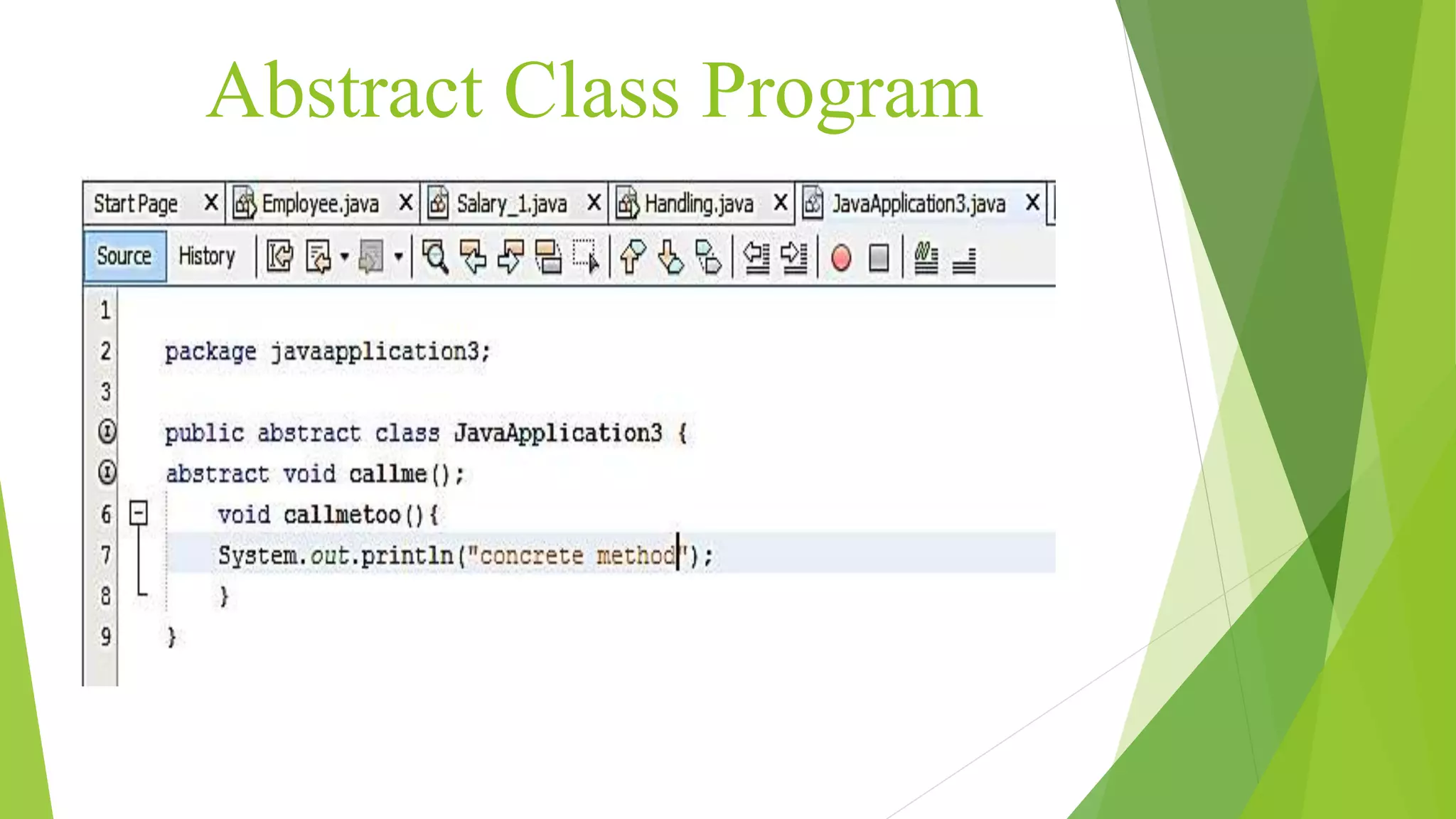 Abstract Class Program

Start Page X Employee.java X Salary_1.java X Handling.java X JavaApplication3.java X

Source History

1
2 package javaapplication3;
3
public abstract class JavaApplication3 {
abstract void callme();
6 void callmetoo(){
7 System.out.println("concrete method");
8 }
9 }